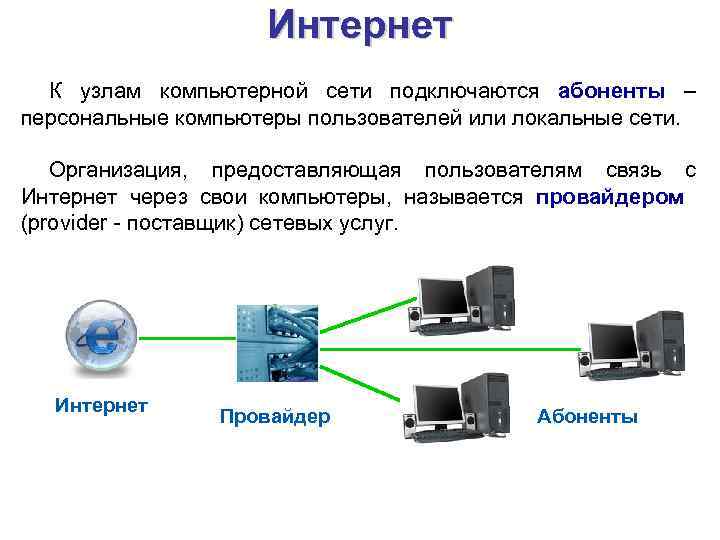 Интернет

К узлам компьютерной сети подключаются абоненты – персональные компьютеры пользователей или локальные сети.

Организация, предоставляющая пользователям связь с Интернет через свои компьютеры, называется провайдером (provider - поставщик) сетевых услуг.

Интернет

Провайдер

Абоненты